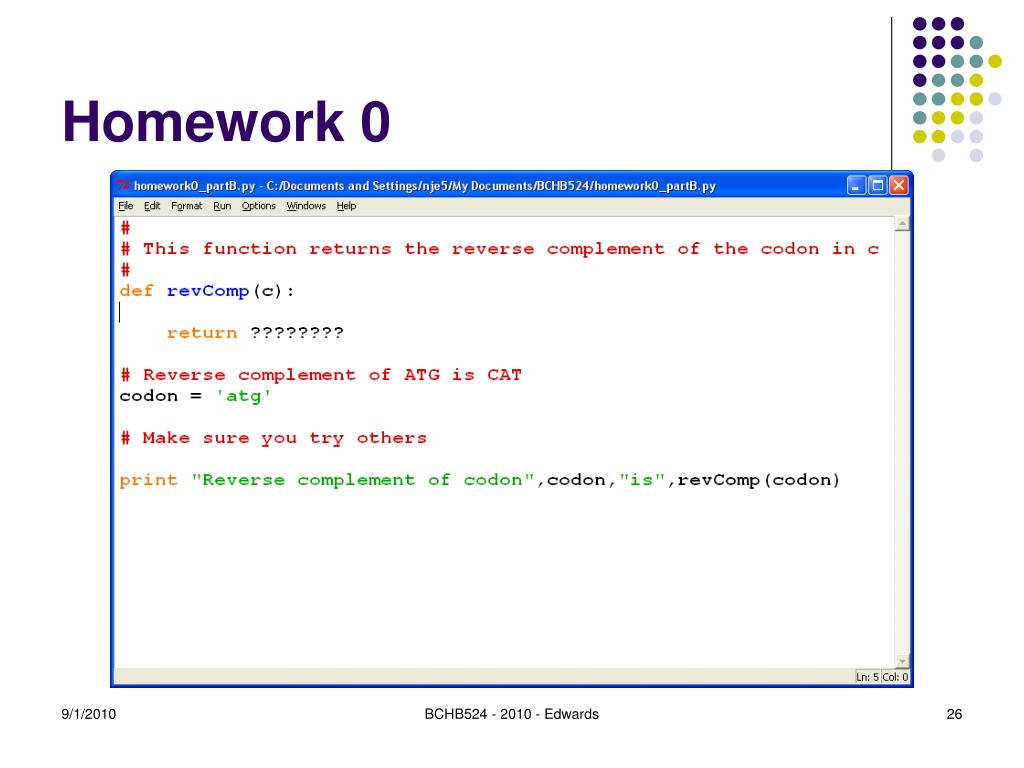 Homework 0

homework0_partB.py - C:/Documents and Settings/nje5/My Documents/BCHB524/homework0_partB.py

File Edit Format Run Options Windows Help

#
# This function returns the reverse complement of the codon in c
#
def revComp(c):

    return ????????

# Reverse complement of ATG is CAT
codon = 'atg'

# Make sure you try others

print "Reverse complement of codon",codon,"is",revComp(codon)

Ln: 5 Col: 0

9/1/2010

BCHB524 - 2010 - Edwards

26